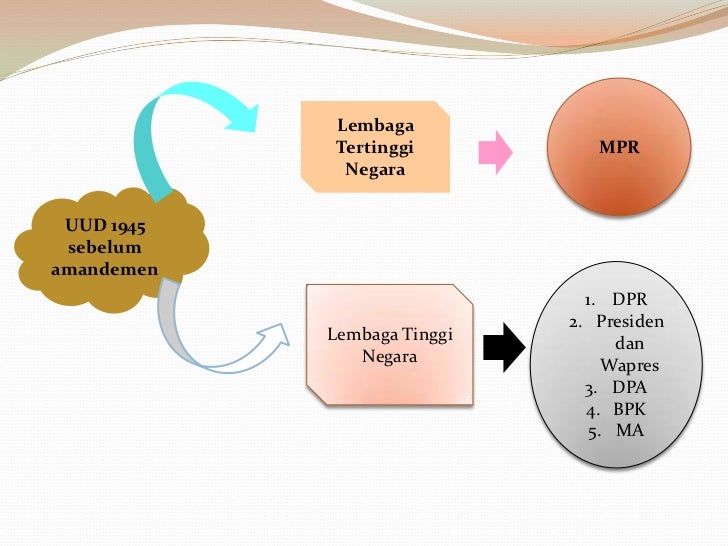 UUD 1945 sebelum amandemen

Lembaga Tertinggi Negara

MPR

Lembaga Tinggi Negara

1. DPR
2. Presiden dan Wapres
3. DPA
4. BPK
5. MA